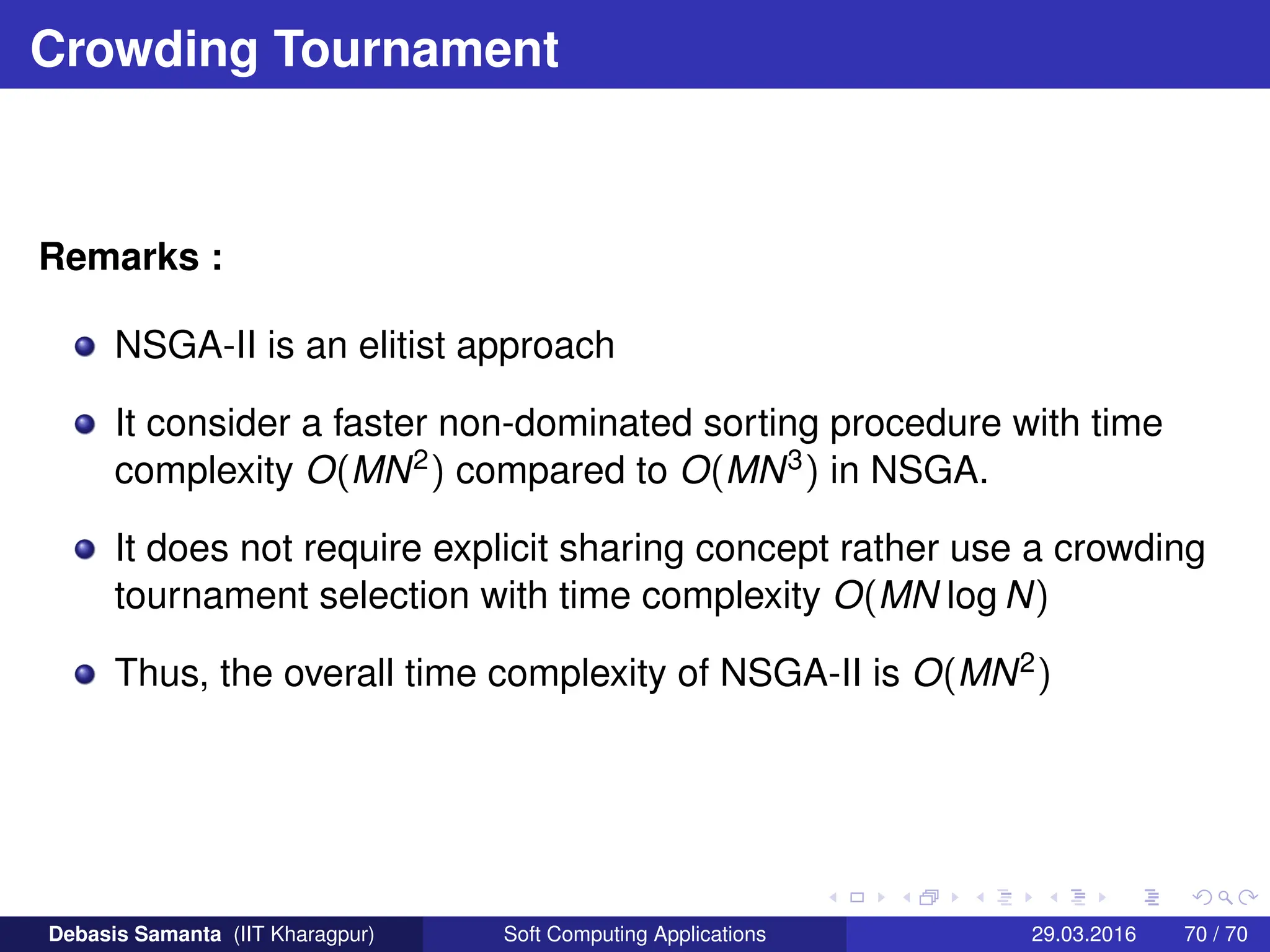 Crowding Tournament

Remarks :

NSGA-II is an elitist approach

It consider a faster non-dominated sorting procedure with time complexity $O(MN^2)$ compared to $O(MN^3)$ in NSGA.

It does not require explicit sharing concept rather use a crowding tournament selection with time complexity $O(MN \log N)$

Thus, the overall time complexity of NSGA-II is $O(MN^2)$

Debasis Samanta (IIT Kharagpur) Soft Computing Applications 29.03.2016 70 / 70